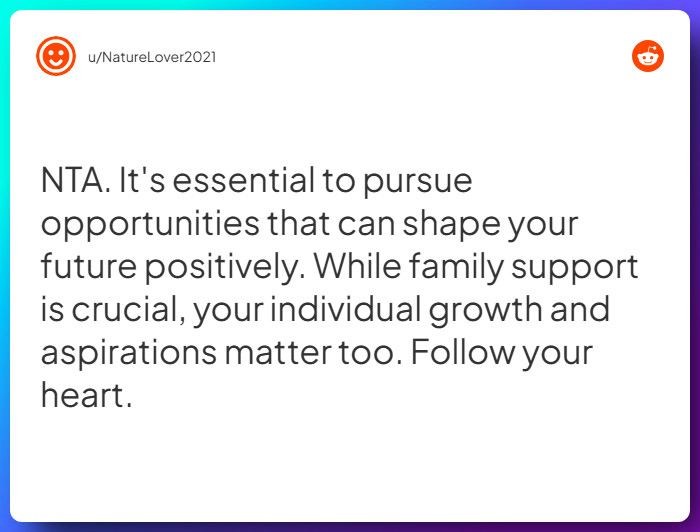 u/NatureLover2021

NTA. It's essential to pursue opportunities that can shape your future positively. While family support is crucial, your individual growth and aspirations matter too. Follow your heart.